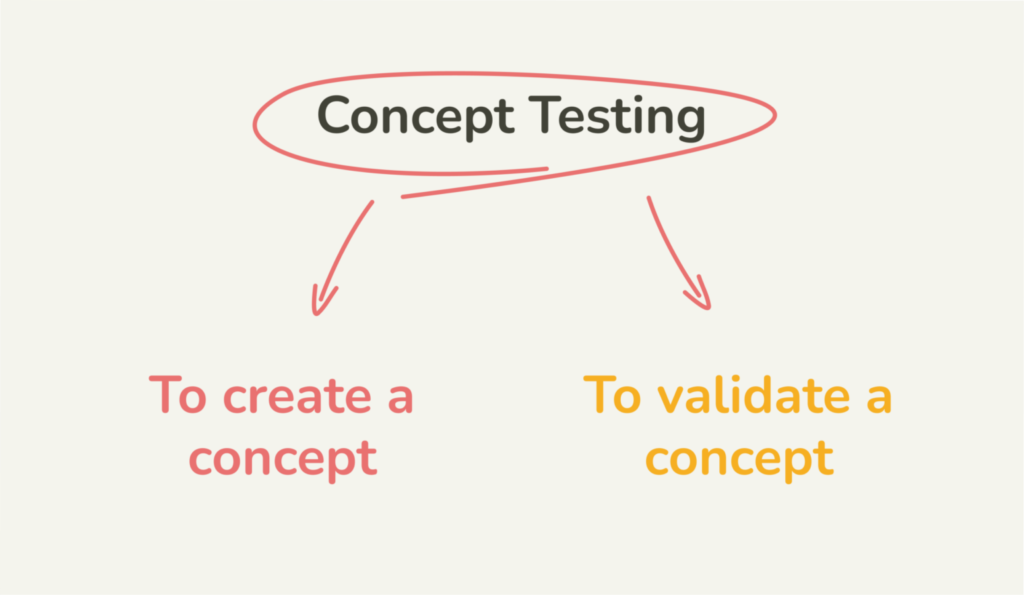 Concept Testing

To create a concept

To validate a concept